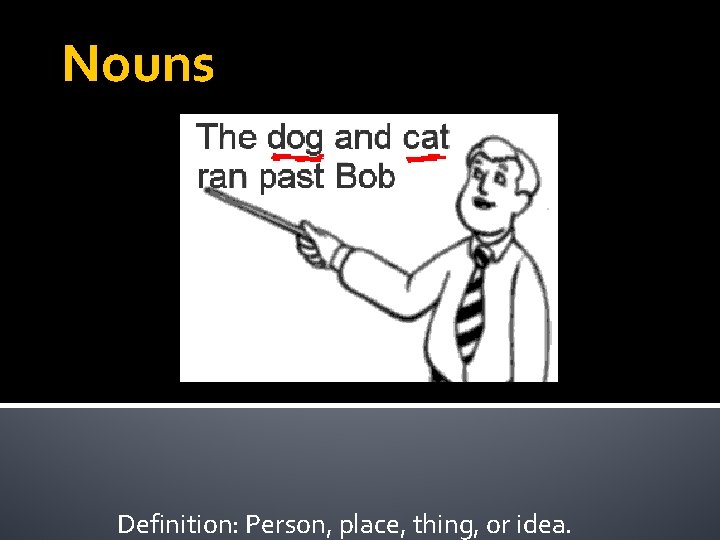 Nouns

The dog and cat ran past Bob

Definition: Person, place, thing, or idea.